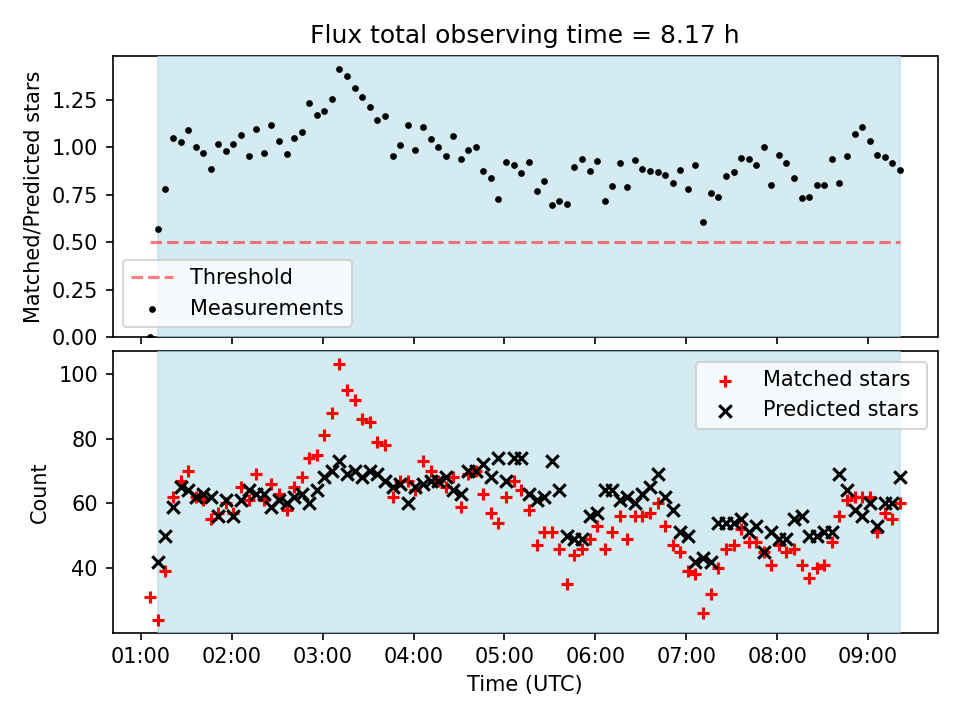 Flux total observing time = 8.17 h

Matched/Predicted stars

1.25
1.00
0.75
0.50
0.25
0.00

Threshold
Measurements

Count

100
80
60
40

Matched stars
Predicted stars

01:00 02:00 03:00 04:00 05:00 06:00 07:00 08:00 09:00

Time (UTC)